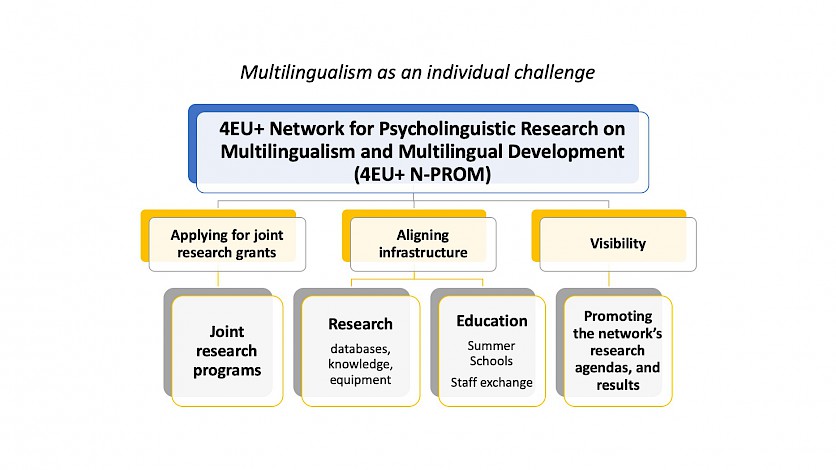 Multilingualism as an individual challenge

4EU+ Network for Psycholinguistic Research on Multilingualism and Multilingual Development (4EU+ N-PROM)

Applying for joint research grants

Aligning infrastructure

Visibility

Joint research programs

Research

databases, knowledge, equipment

Education

Summer Schools

Staff exchange

Promoting the network's research agendas, and results